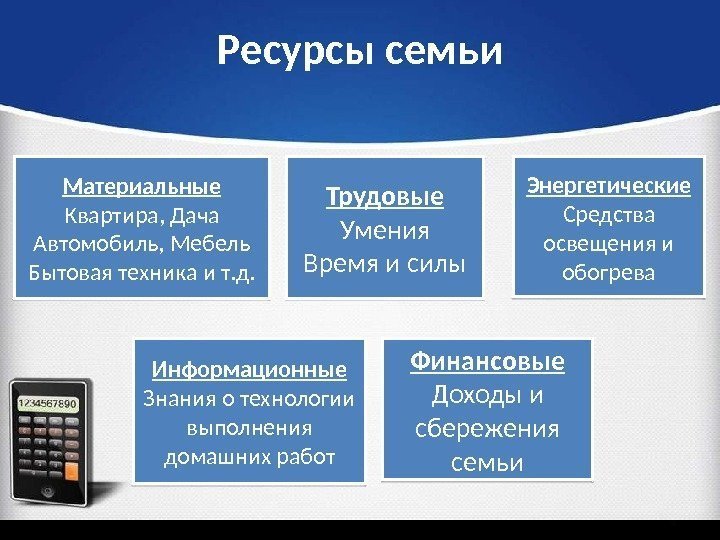 Ресурсы семьи

Материальные
Квартира, Дача
Автомобиль, Мебель
Бытовая техника и т.д.

Трудовые
Умения
Время и силы

Энергетические
Средства освещения и обогрева

Информационные
Знания о технологии выполнения домашних работ

Финансовые
Доходы и сбережения семьи

1234567890